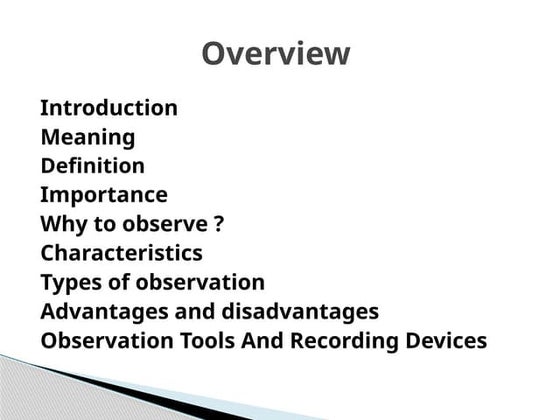 Overview

Introduction
Meaning
Definition
Importance
Why to observe ?
Characteristics
Types of observation
Advantages and disadvantages
Observation Tools And Recording Devices